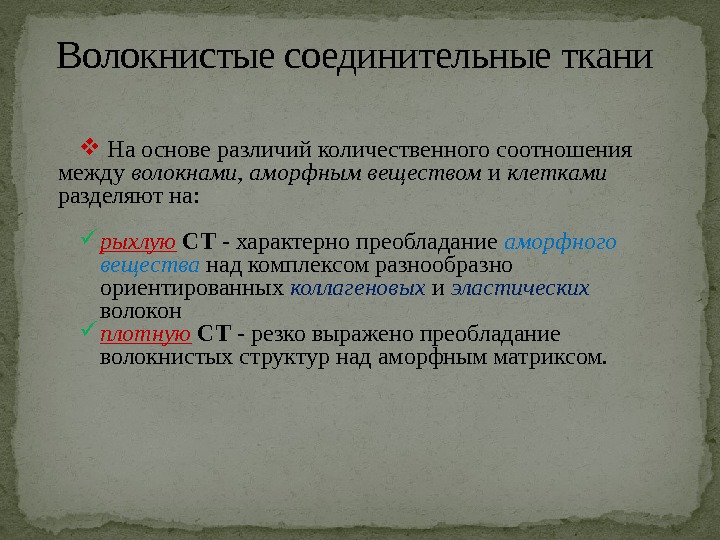 Волокнистые соединительные ткани

❖ На основе различий количественного соотношения между волокнами, аморфным веществом и клетками разделяют на:

✓ рыхлую СТ - характерно преобладание аморфного вещества над комплексом разнообразно ориентированных коллагеновых и эластических волокон
✓ плотную СТ - резко выражено преобладание волокнистых структур над аморфным матриксом.